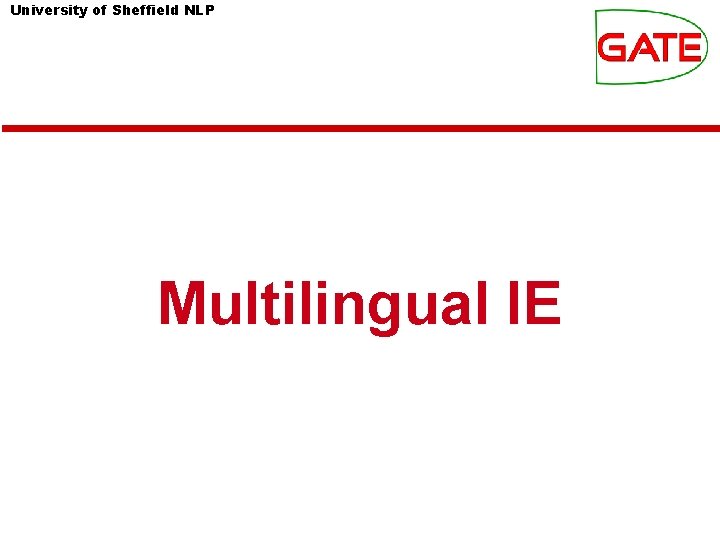 University of Sheffield NLP

GATE

Multilingual IE